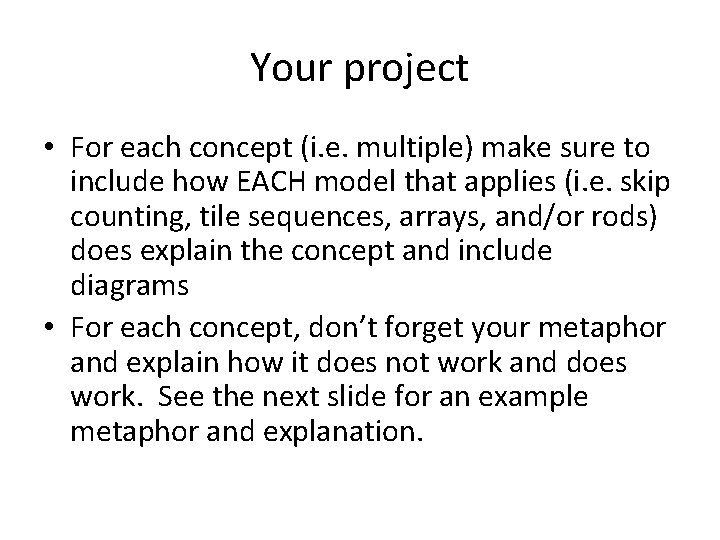 Your project

• For each concept (i.e. multiple) make sure to include how EACH model that applies (i.e. skip counting, tile sequences, arrays, and/or rods) does explain the concept and include diagrams
• For each concept, don't forget your metaphor and explain how it does not work and does work.  See the next slide for an example metaphor and explanation.